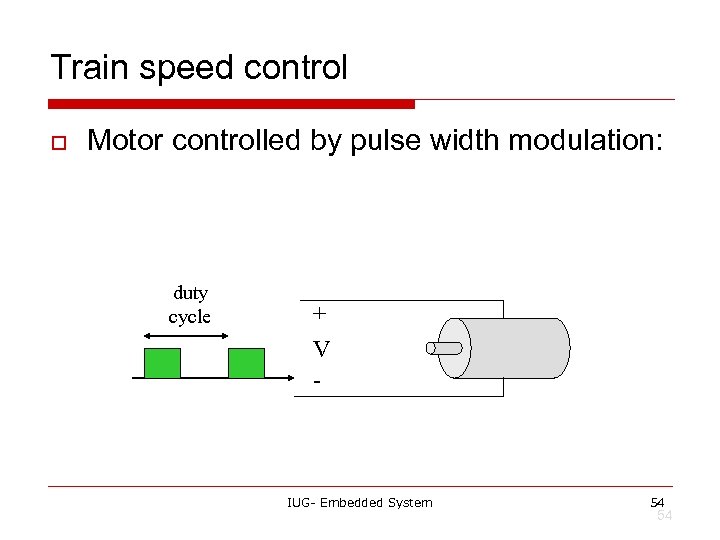 Train speed control

Motor controlled by pulse width modulation:

duty cycle

+
V
-

IUG- Embedded System

54
54